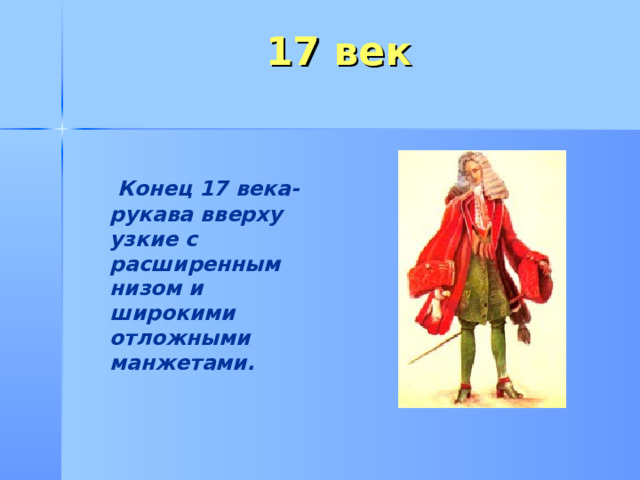 17 век

Конец 17 века- рукава вверху узкие с расширенным низом и широкими отложными манжетами.